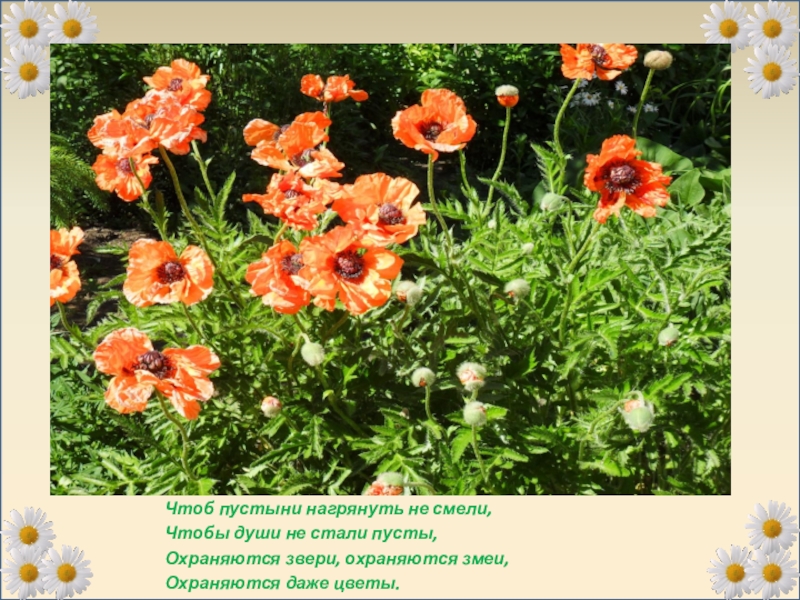 Чтоб пустыни нагрянуть не смели,
Чтобы души не стали пусты,
Охраняются звери, охраняются змеи,
Охраняются даже цветы.